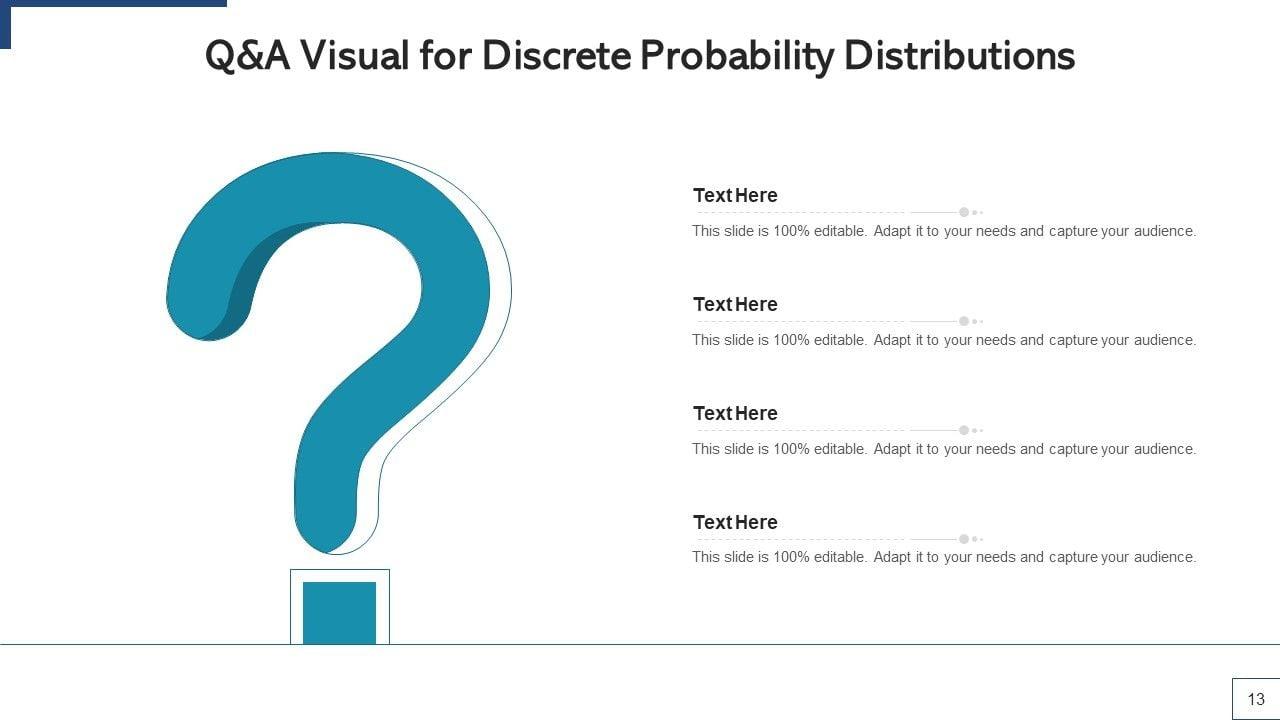 Q&A Visual for Discrete Probability Distributions

Text Here

This slide is 100% editable. Adapt it to your needs and capture your audience.

Text Here

This slide is 100% editable. Adapt it to your needs and capture your audience.

Text Here

This slide is 100% editable. Adapt it to your needs and capture your audience.

Text Here

This slide is 100% editable. Adapt it to your needs and capture your audience.

13